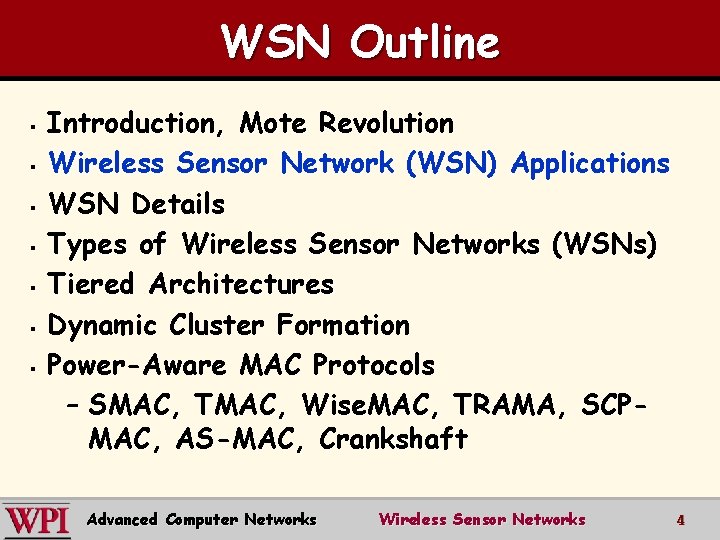 WSN Outline

- Introduction, Mote Revolution
- Wireless Sensor Network (WSN) Applications
- WSN Details
- Types of Wireless Sensor Networks (WSNs)
- Tiered Architectures
- Dynamic Cluster Formation
- Power-Aware MAC Protocols
  – SMAC, TMAC, WiseMAC, TRAMA, SCP-MAC, AS-MAC, Crankshaft

WPI Advanced Computer Networks Wireless Sensor Networks 4